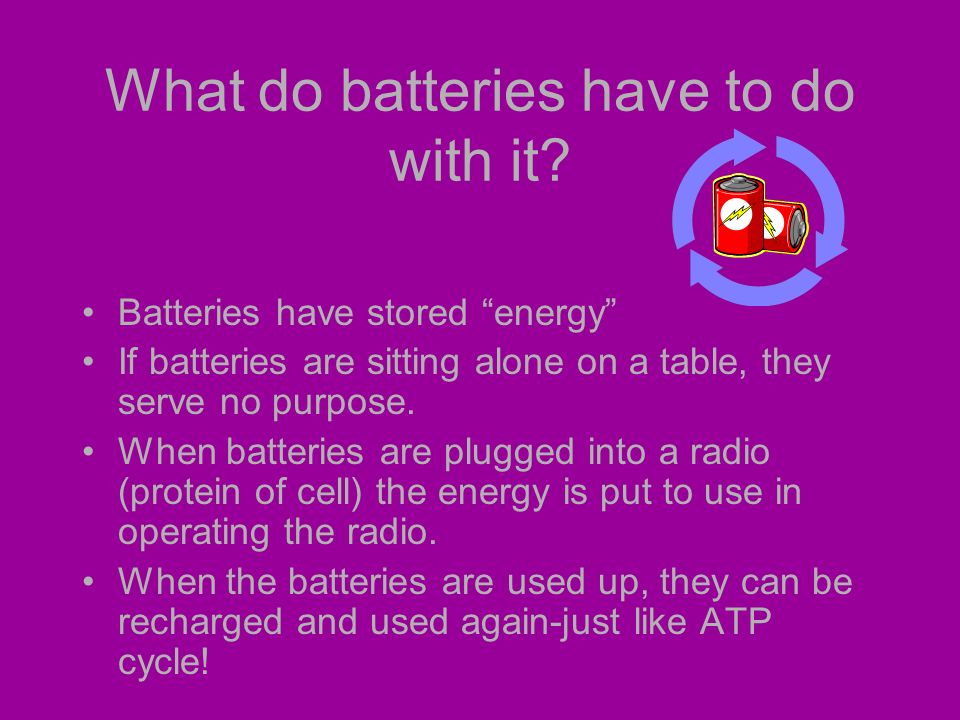 What do batteries have to do with it?

• Batteries have stored “energy”
• If batteries are sitting alone on a table, they serve no purpose.
• When batteries are plugged into a radio (protein of cell) the energy is put to use in operating the radio.
• When the batteries are used up, they can be recharged and used again-just like ATP cycle!